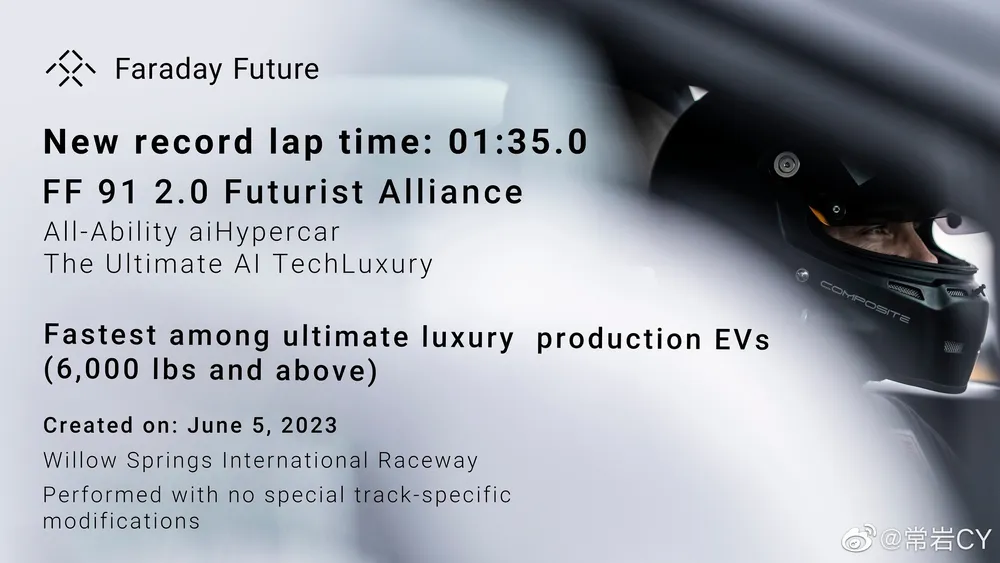 Faraday Future

New record lap time: 01:35.0

FF 91 2.0 Futurist Alliance

All-Ability aiHypercar
The Ultimate AI TechLuxury

Fastest among ultimate luxury production EVs (6,000 lbs and above)

Created on: June 5, 2023

Willow Springs International Raceway

Performed with no special track-specific modifications

COMPOSITE

@常岩CY